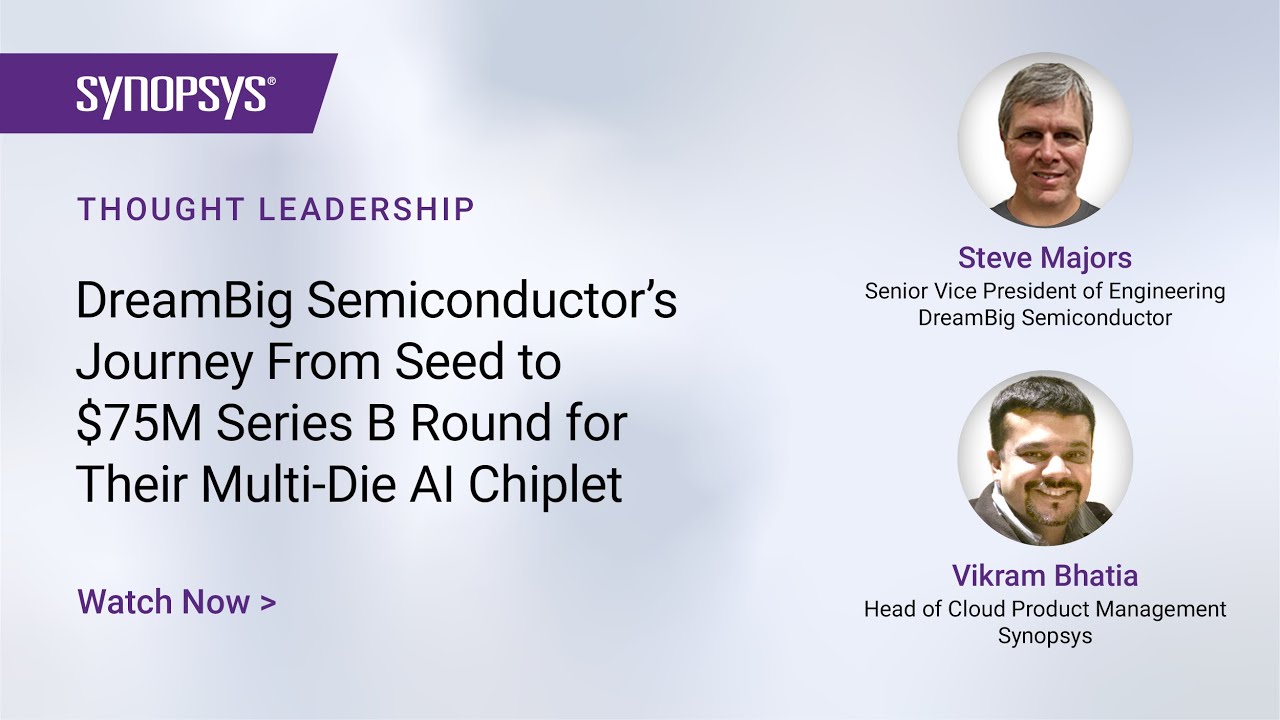 SYNOPSYS®

THOUGHT LEADERSHIP

DreamBig Semiconductor's Journey From Seed to \$75M Series B Round for Their Multi-Die AI Chiplet

Watch Now >

Steve Majors
Senior Vice President of Engineering
DreamBig Semiconductor

Vikram Bhatia
Head of Cloud Product Management
Synopsys